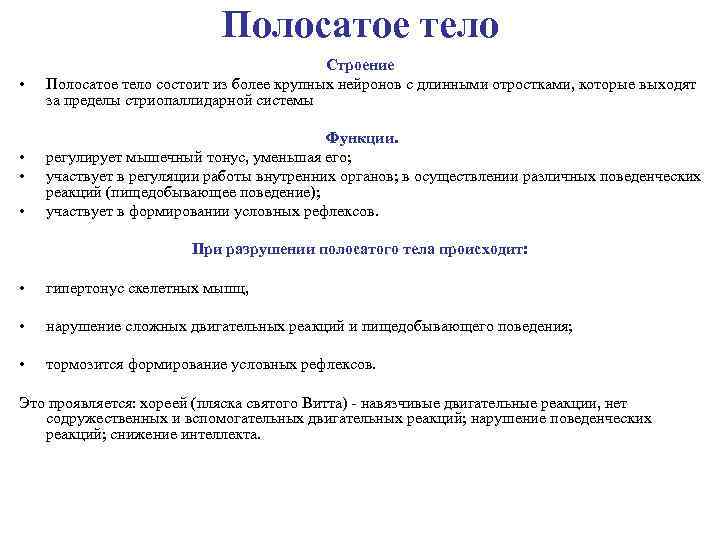 Полосатое тело

Строение

• Полосатое тело состоит из более крупных нейронов с длинными отростками, которые выходят за пределы стриопаллидарной системы

Функции.

• регулирует мышечный тонус, уменьшая его;
• участвует в регуляции работы внутренних органов; в осуществлении различных поведенческих реакций (пищедобывающее поведение);
• участвует в формировании условных рефлексов.

При разрушении полосатого тела происходит:

• гипертонус скелетных мышц,

• нарушение сложных двигательных реакций и пищедобывающего поведения;

• тормозится формирование условных рефлексов.

Это проявляется: хореей (пляска святого Витта) - навязчивые двигательные реакции, нет содружественных и вспомогательных двигательных реакций; нарушение поведенческих реакций; снижение интеллекта.